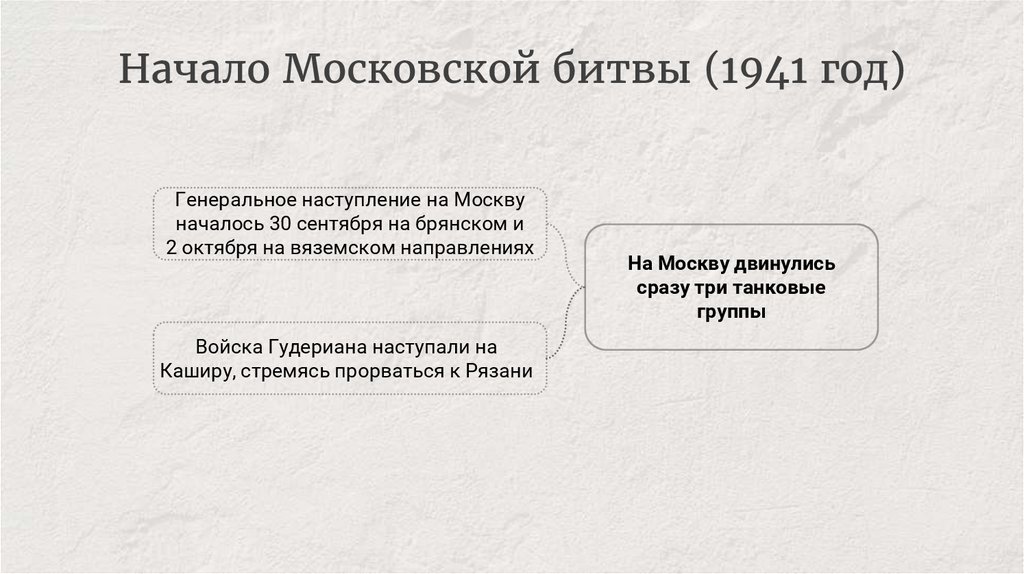 Начало Московской битвы (1941 год)

Генеральное наступление на Москву началось 30 сентября на брянском и 2 октября на вяземском направлениях

Войска Гудериана наступали на Каширу, стремясь прорваться к Рязани

На Москву двинулись сразу три танковые группы